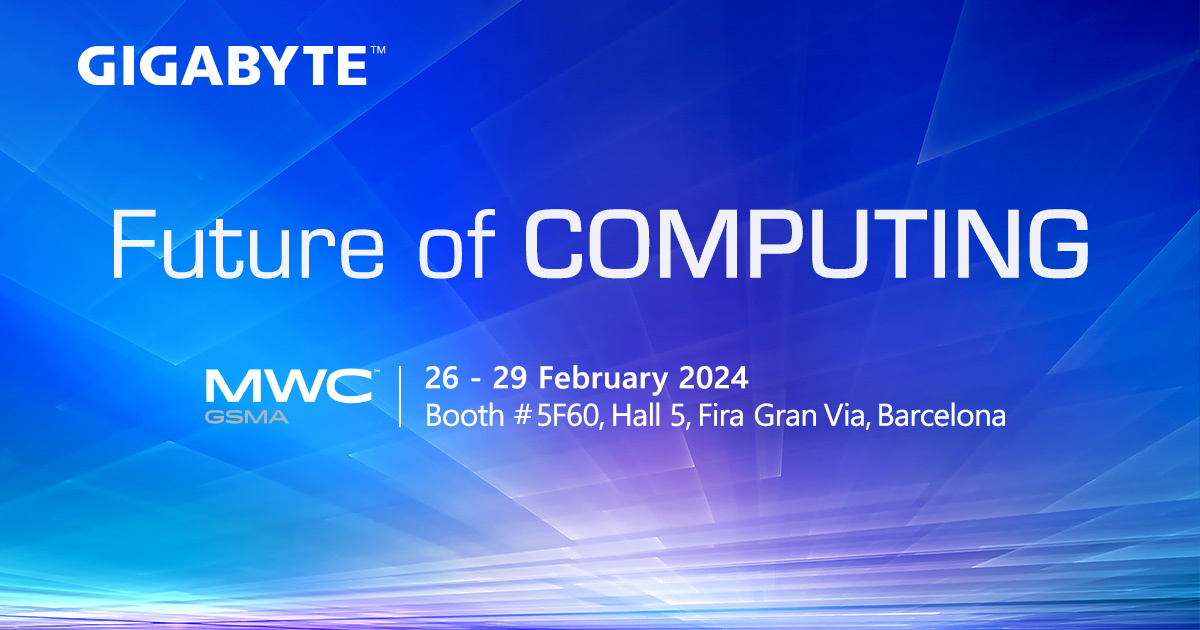 GIGABYTE™

Future of COMPUTING

MWC™
GSMA

26 - 29 February 2024
Booth # 5F60, Hall 5, Fira Gran Via, Barcelona